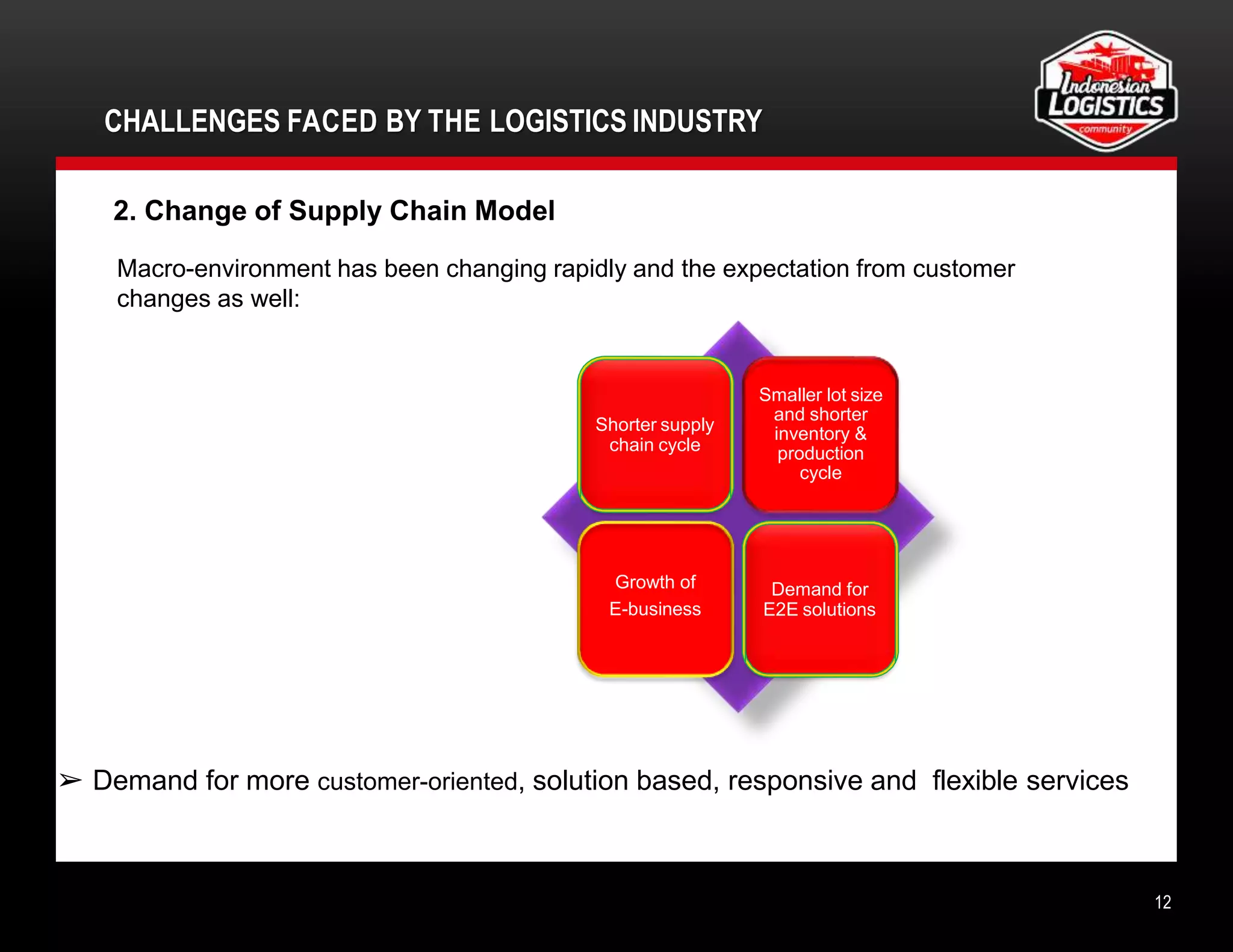 CHALLENGES FACED BY THE LOGISTICS INDUSTRY

Indonesian LOGISTICS community

2. Change of Supply Chain Model

Macro-environment has been changing rapidly and the expectation from customer changes as well:

Shorter supply chain cycle

Smaller lot size and shorter inventory & production cycle

Growth of E-business

Demand for E2E solutions

➢ Demand for more customer-oriented, solution based, responsive and flexible services

12